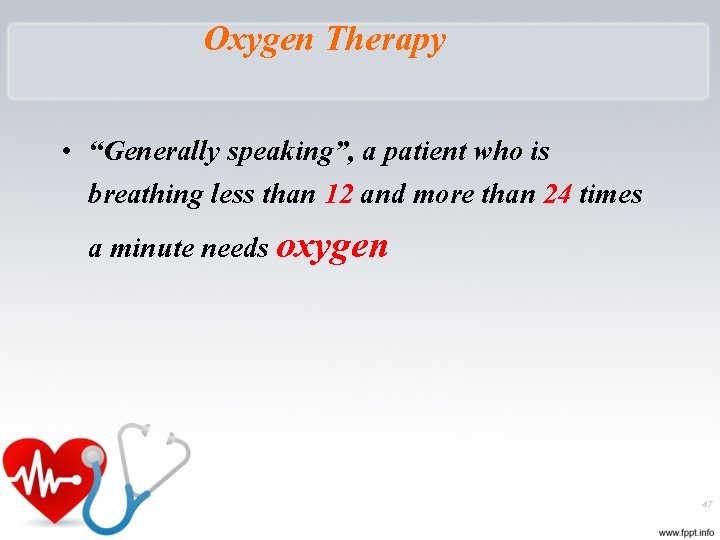 Oxygen Therapy

• “Generally speaking”, a patient who is breathing less than 12 and more than 24 times a minute needs oxygen

47

www.fppt.info